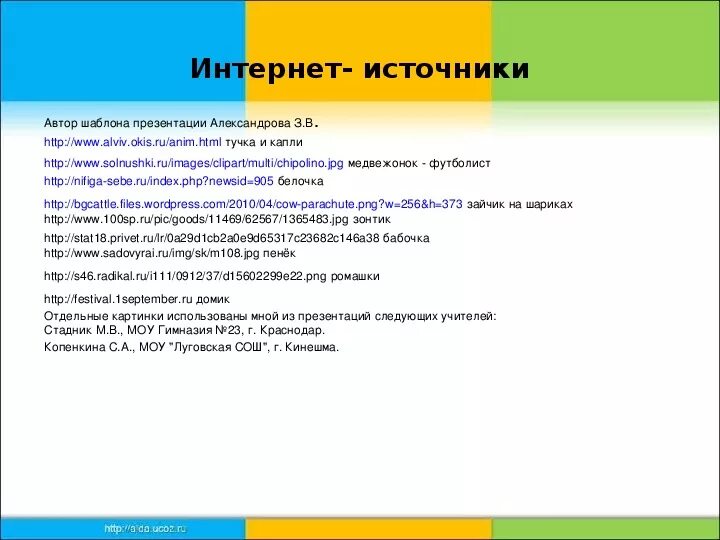 Интернет- источники

Автор шаблона презентации Александрова З.В.

http://www.alviv.okis.ru/anim.html тучка и капли

http://www.solnushki.ru/images/clipart/multi/chipolino.jpg медвежонок - футболист

http://nifiga-sebe.ru/index.php?newsid=905 белочка

http://bgcattle.files.wordpress.com/2010/04/cow-parachute.png?w=256&h=373 зайчик на шариках
http://www.100sp.ru/pic/goods/11469/62567/1365483.jpg зонтик

http://stat18.privet.ru/lr/0a29d1cb2a0e9d65317c23682c146a38 бабочка
http://www.sadovyrai.ru/img/sk/m108.jpg пенёк

http://s46.radikal.ru/i111/0912/37/d15602299e22.png ромашки

http://festival.1september.ru домик
Отдельные картинки использованы мной из презентаций следующих учителей:
Стадник М.В., МОУ Гимназия №23, г. Краснодар.
Копенкина С.А., МОУ "Луговская СОШ", г. Кинешма.

http://aida.ucoz.ru